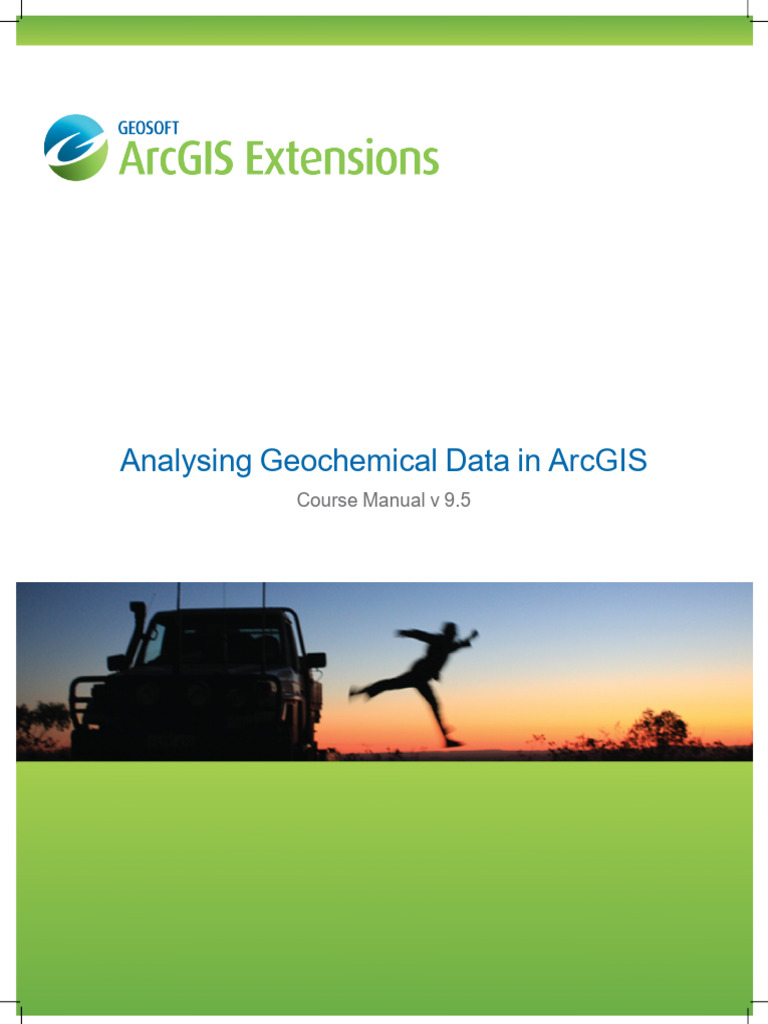 GEOSOFT
ArcGIS Extensions

Analysing Geochemical Data in ArcGIS

Course Manual v 9.5